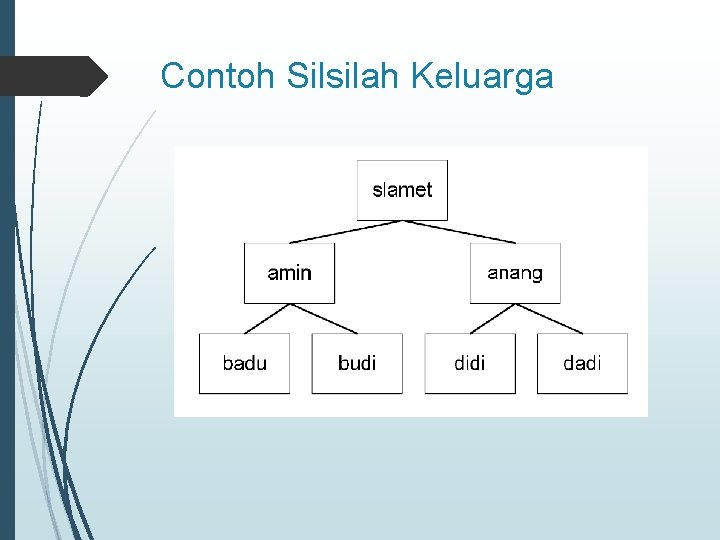 Contoh Silsilah Keluarga

slamet

amin

anang

badu

budi

didi

dadi